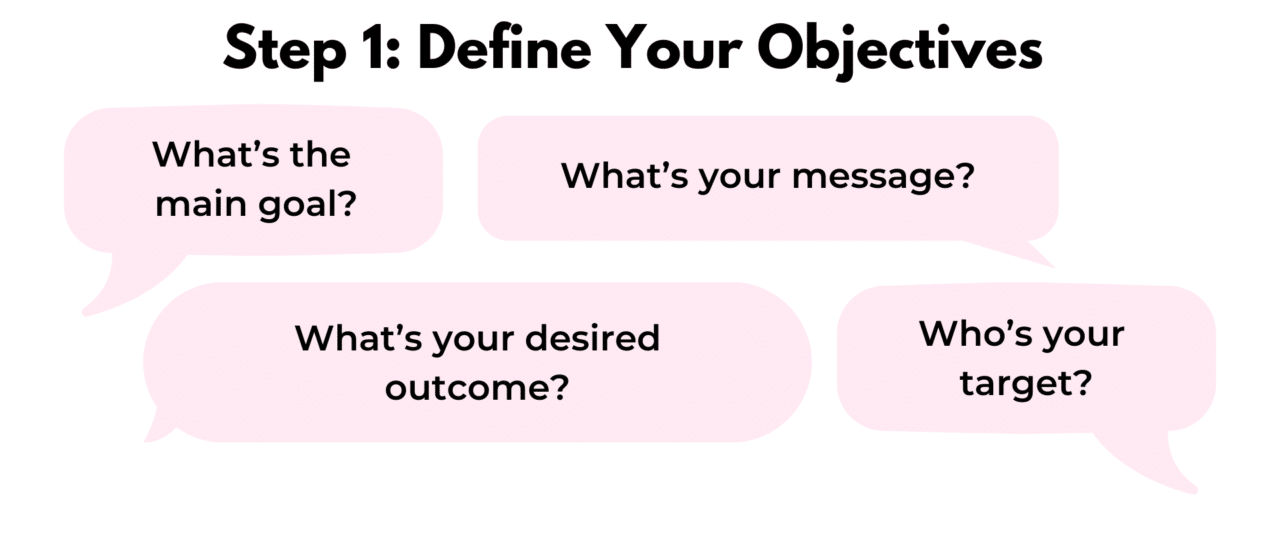 Step 1: Define Your Objectives

What’s the main goal?

What’s your message?

What’s your desired outcome?

Who’s your target?